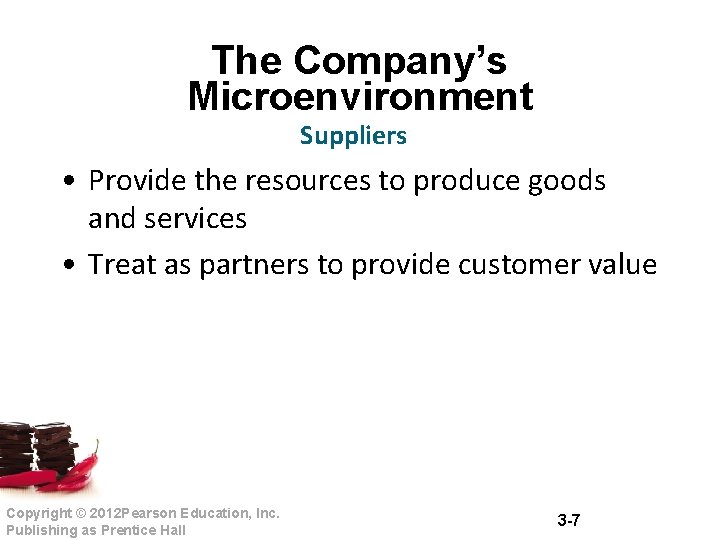 The Company's Microenvironment

Suppliers

• Provide the resources to produce goods and services

• Treat as partners to provide customer value

Copyright © 2012Pearson Education, Inc.
Publishing as Prentice Hall

3-7